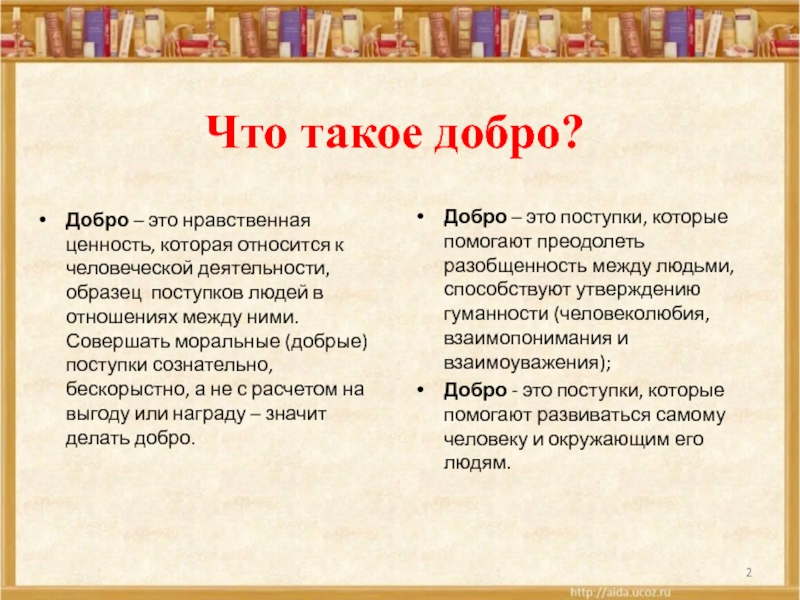 Что такое добро?

• Добро – это нравственная ценность, которая относится к человеческой деятельности, образец поступков людей в отношениях между ними. Совершать моральные (добрые) поступки сознательно, бескорыстно, а не с расчетом на выгоду или награду – значит делать добро.

• Добро – это поступки, которые помогают преодолеть разобщенность между людьми, способствуют утверждению гуманности (человеколюбия, взаимопонимания и взаимоуважения);

• Добро - это поступки, которые помогают развиваться самому человеку и окружающим его людям.

2

http://aida.ucoz.ru